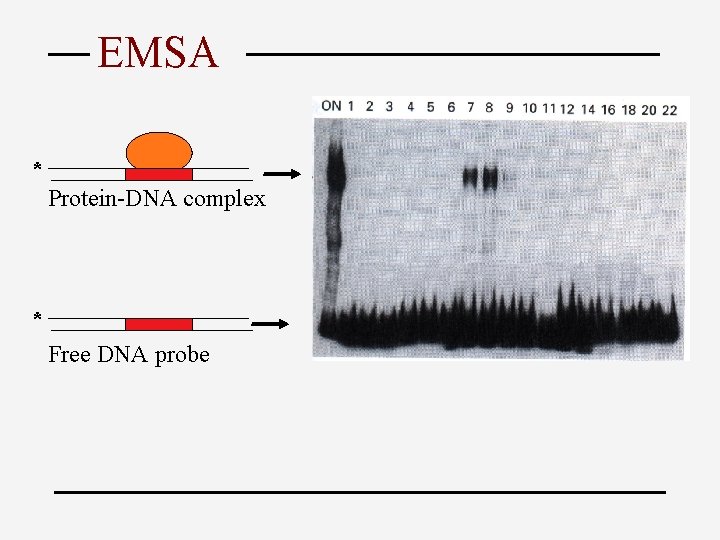 EMSA

*

Protein-DNA complex

*

Free DNA probe

ON 1 2 3 4 5 6 7 8 9 10 11 12 14 16 18 20 22